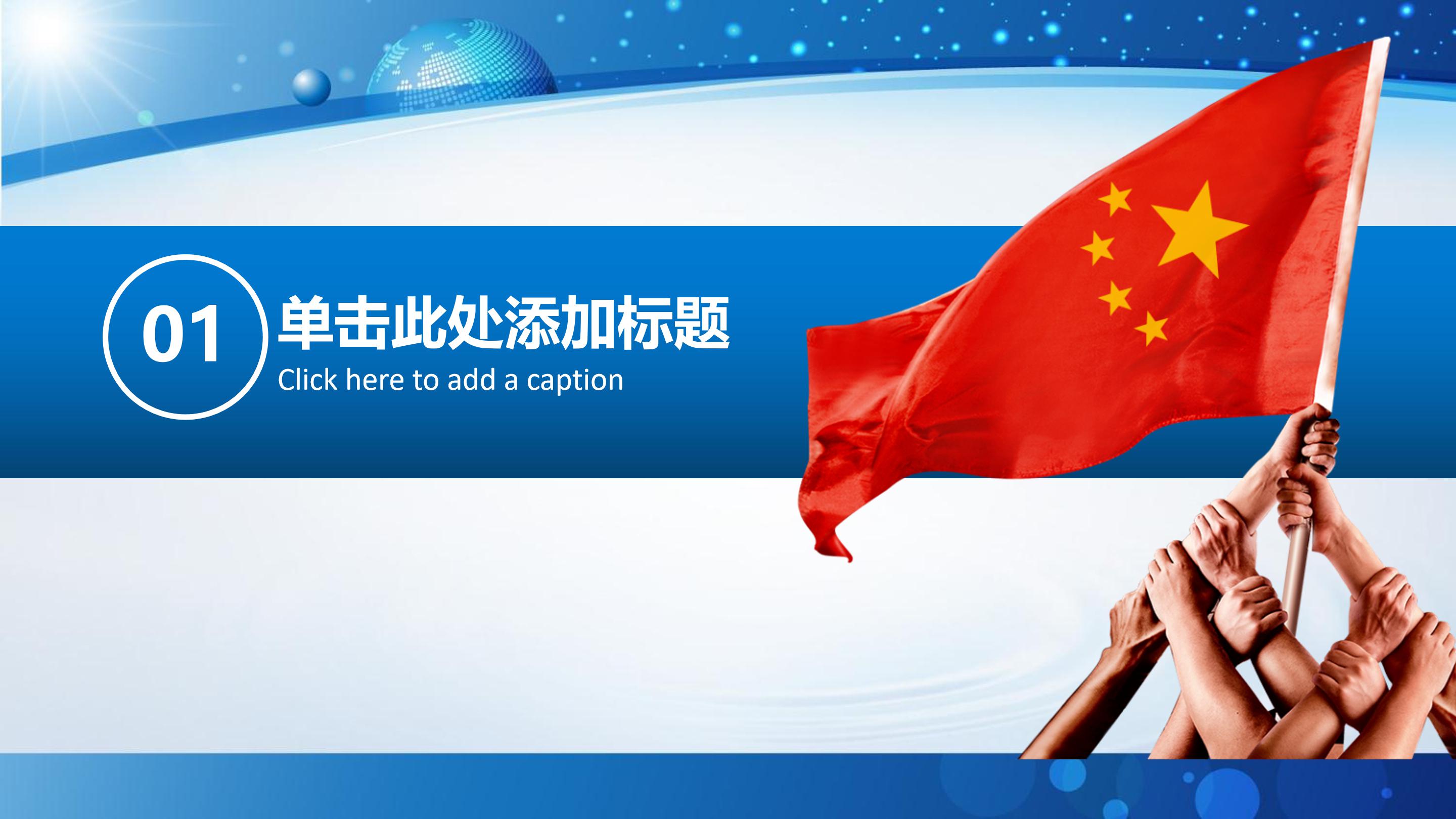 01

单击此处添加标题

Click here to add a caption